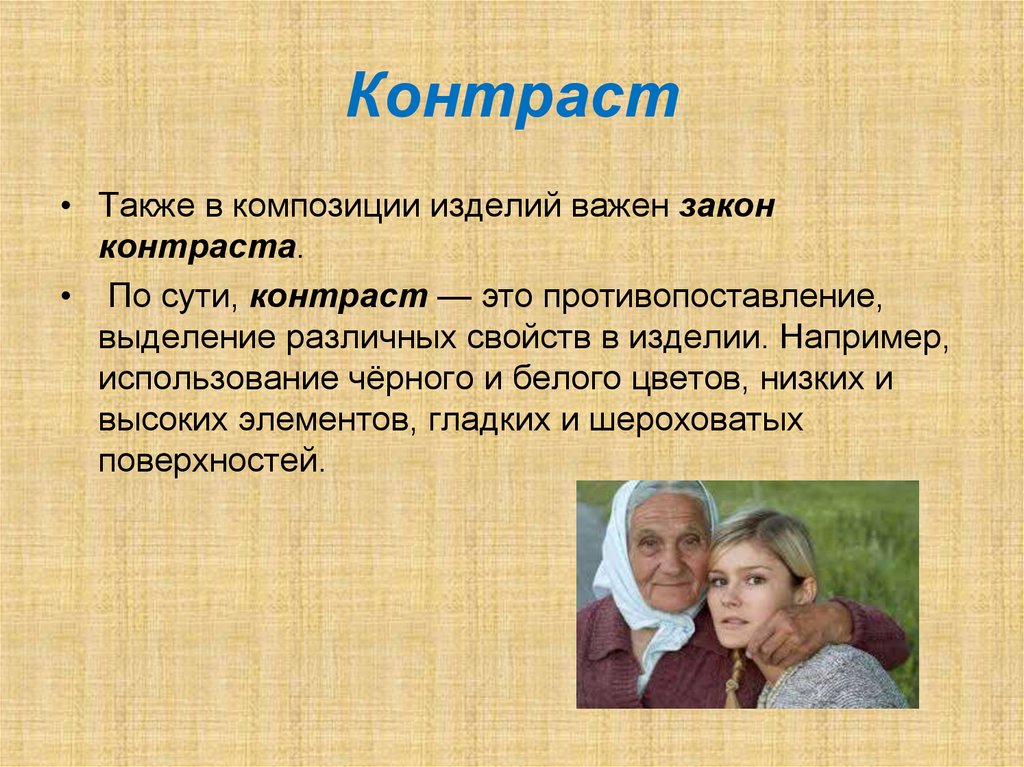 Контраст

• Также в композиции изделий важен закон контраста.

• По сути, контраст — это противопоставление, выделение различных свойств в изделии. Например, использование чёрного и белого цветов, низких и высоких элементов, гладких и шероховатых поверхностей.